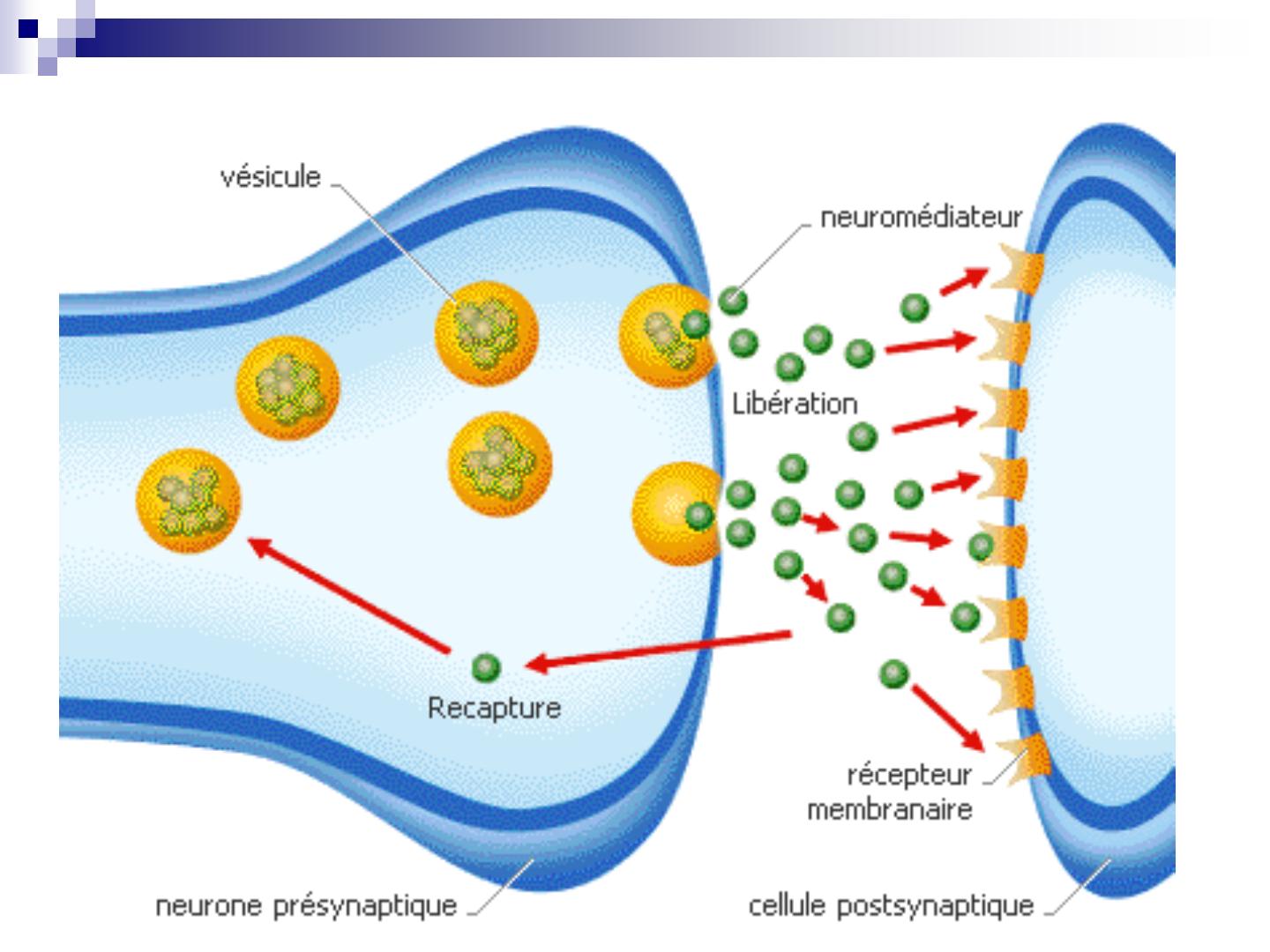 vésicule

neuromédiateur

Libération

Recapture

récepteur
membranaire

neurone présynaptique

cellule postsynaptique